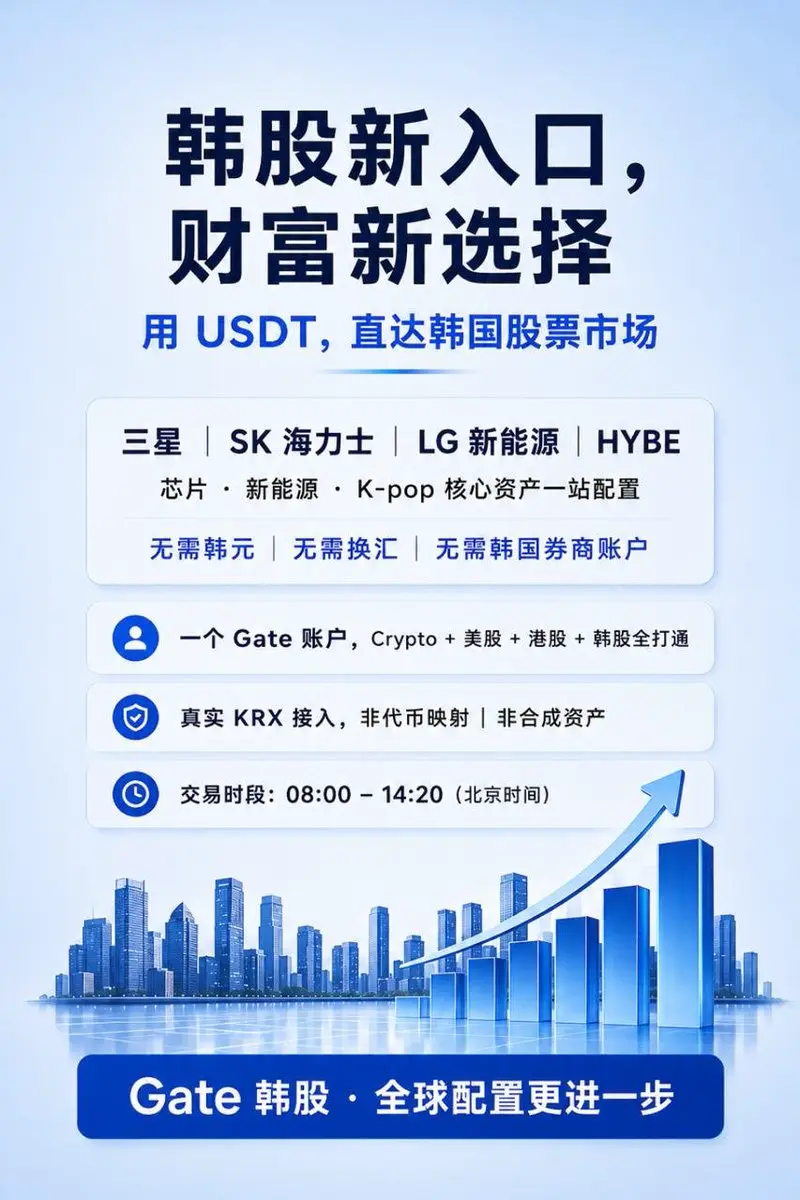 韩股新入口，
财富新选择

用 USDT，直达韩国股票市场

三星 | SK 海力士 | LG 新能源 | HYBE

芯片 · 新能源 · K-pop 核心资产一站配置

无需韩元 | 无需换汇 | 无需韩国券商账户

一个 Gate 账户，Crypto + 美股 + 港股 + 韩股全打通

真实 KRX 接入，非代币映射 | 非合成资产

交易时段：08:00 – 14:20（北京时间）

Gate 韩股 · 全球配置更进一步